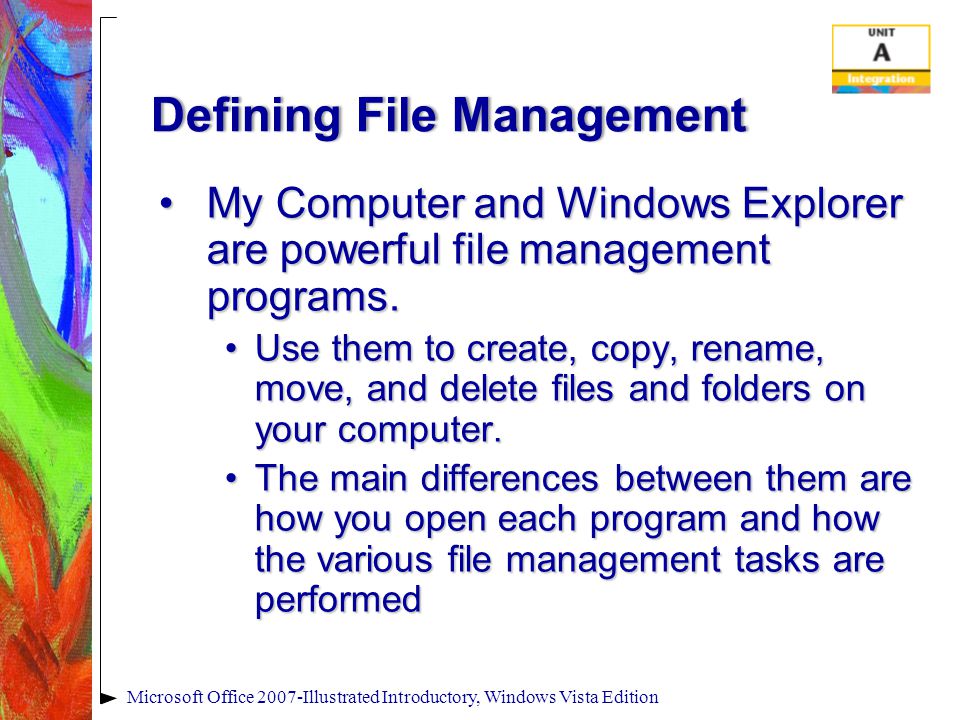 UNIT
A
Integration

Defining File Management

• My Computer and Windows Explorer are powerful file management programs.

• Use them to create, copy, rename, move, and delete files and folders on your computer.

• The main differences between them are how you open each program and how the various file management tasks are performed

Microsoft Office 2007-Illustrated Introductory, Windows Vista Edition